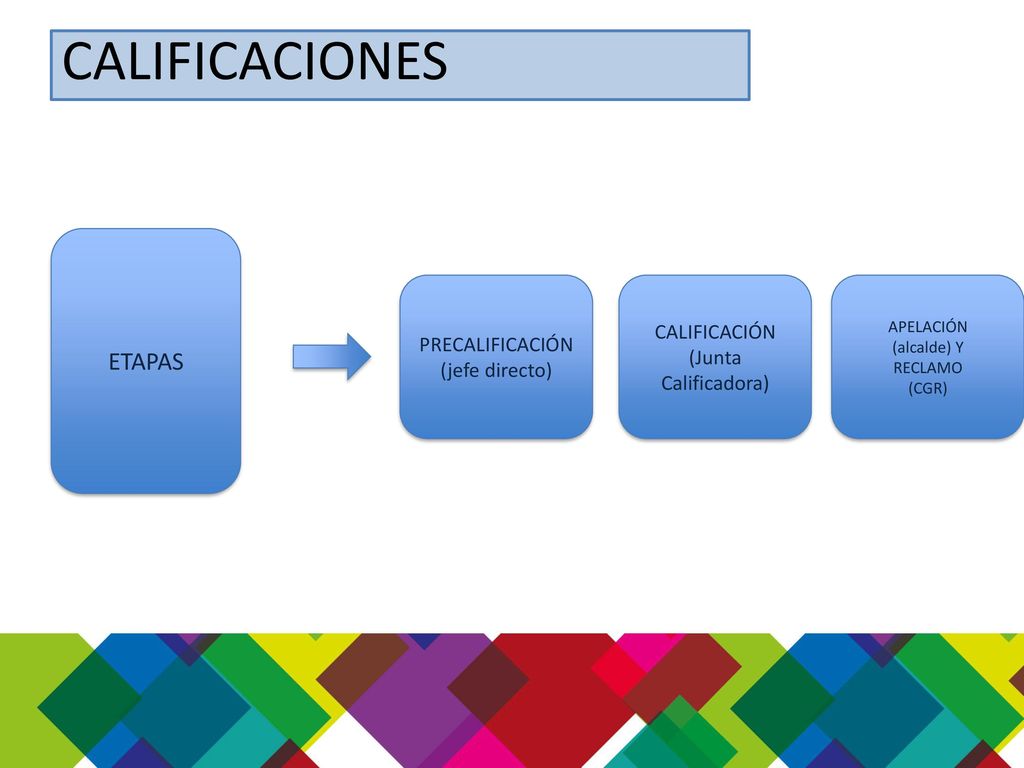 CALIFICACIONES

ETAPAS

PRECALIFICACIÓN (jefe directo)

CALIFICACIÓN (Junta Calificadora)

APELACIÓN (alcalde) Y RECLAMO (CGR)